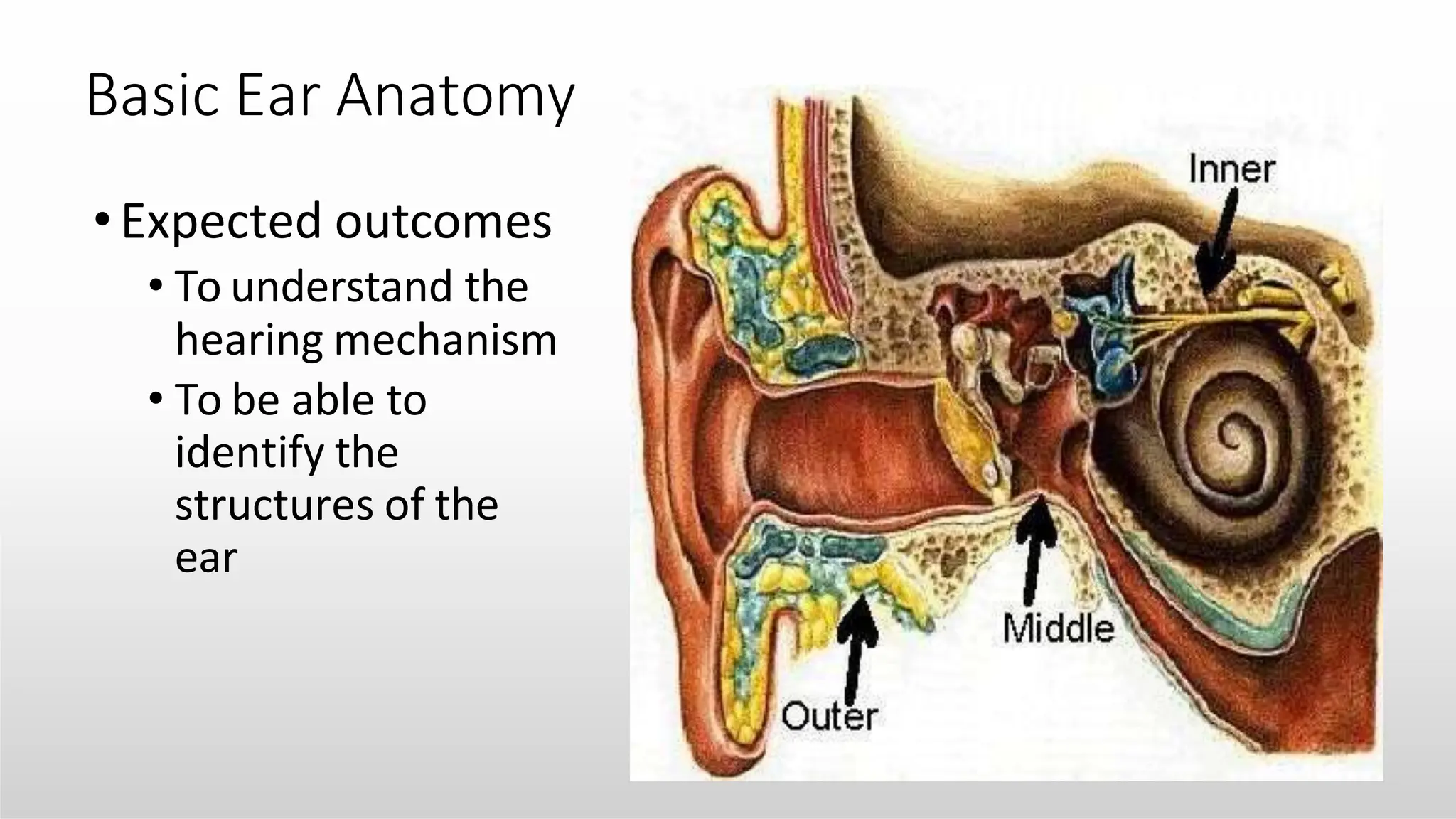 Basic Ear Anatomy

• Expected outcomes
  • To understand the hearing mechanism
  • To be able to identify the structures of the ear

Inner

Middle

Outer